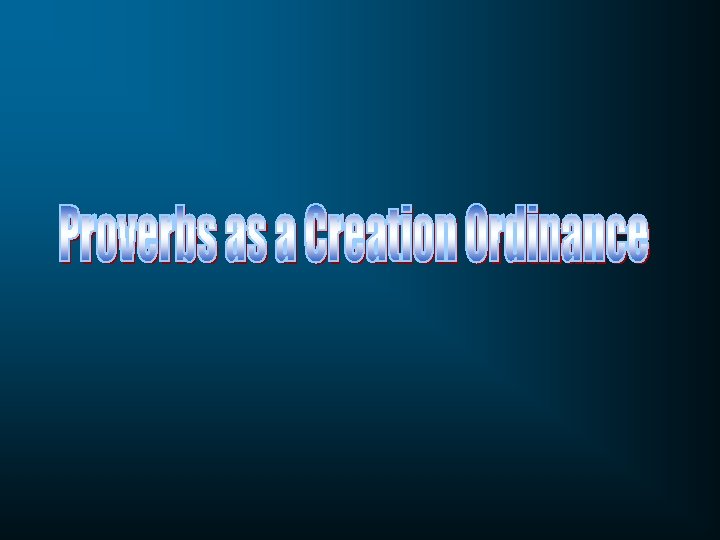 Proverbs as a Creation Ordinance